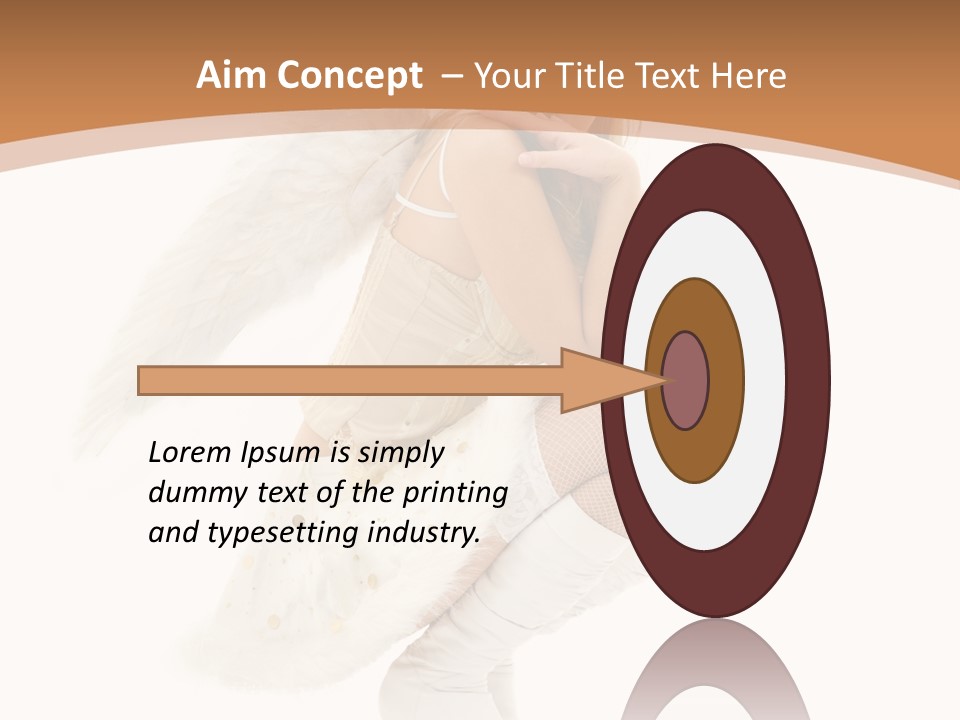 Aim Concept – Your Title Text Here

Lorem Ipsum is simply dummy text of the printing and typesetting industry.